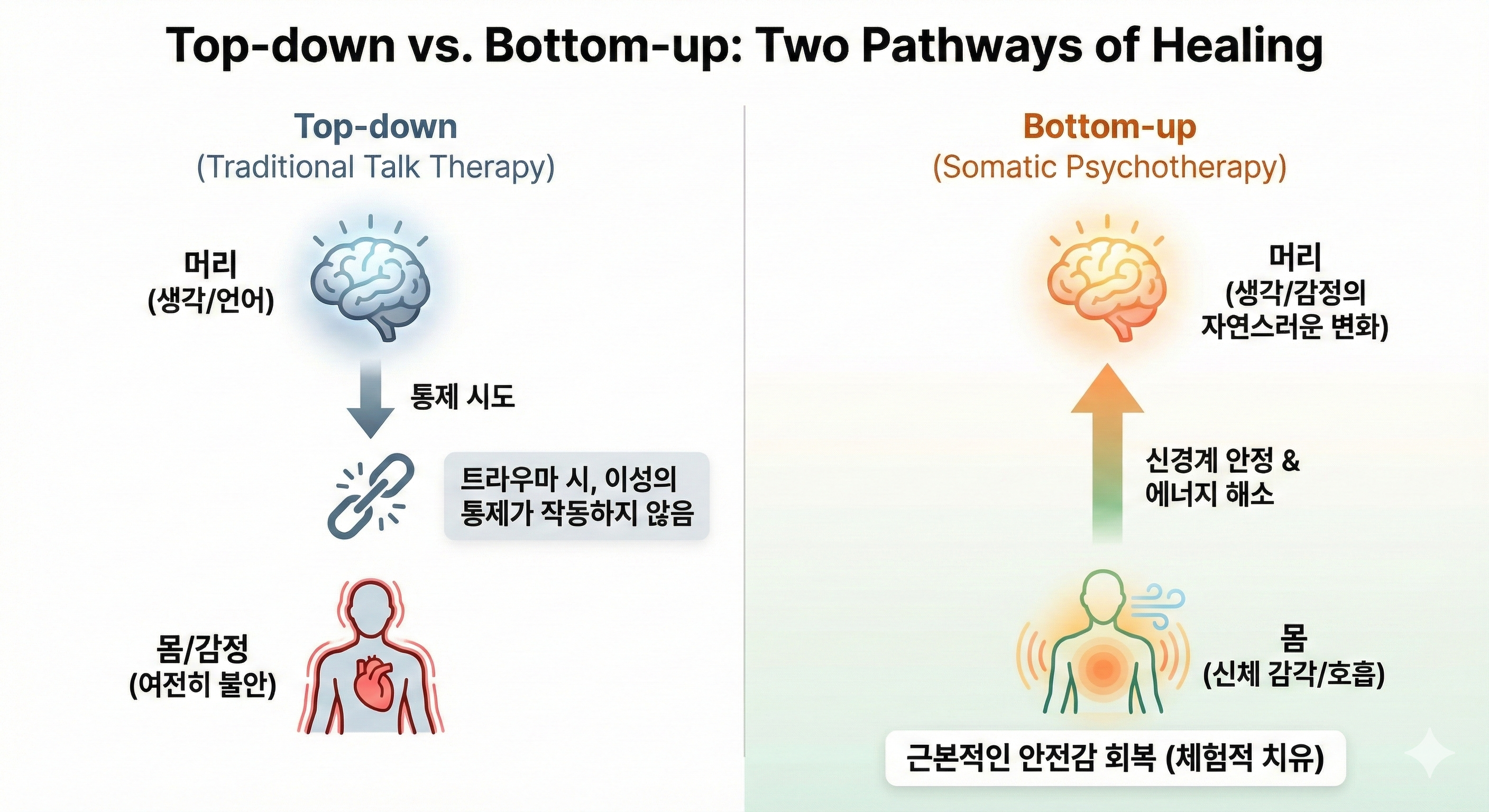 Top-down vs. Bottom-up: Two Pathways of Healing

Top-down
(Traditional Talk Therapy)

머리
(생각/언어)

통제 시도

트라우마 시, 이성의 통제가 작동하지 않음

몸/감정
(여전히 불안)

Bottom-up
(Somatic Psychotherapy)

머리
(생각/감정의 자연스러운 변화)

신경계 안정 & 에너지 해소

몸
(신체 감각/호흡)

근본적인 안전감 회복 (체험적 치유)